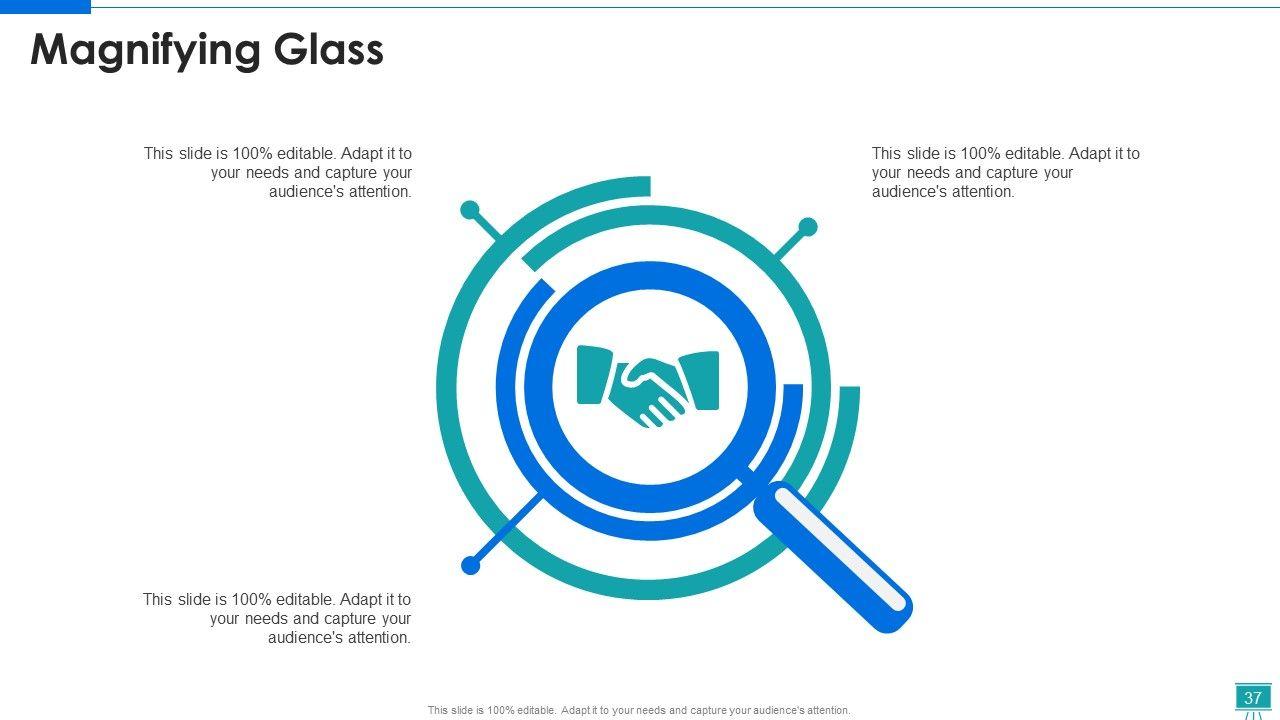 Magnifying Glass

This slide is 100% editable. Adapt it to your needs and capture your audience's attention.

This slide is 100% editable. Adapt it to your needs and capture your audience's attention.

This slide is 100% editable. Adapt it to your needs and capture your audience's attention.

This slide is 100% editable. Adapt it to your needs and capture your audience's attention.

37